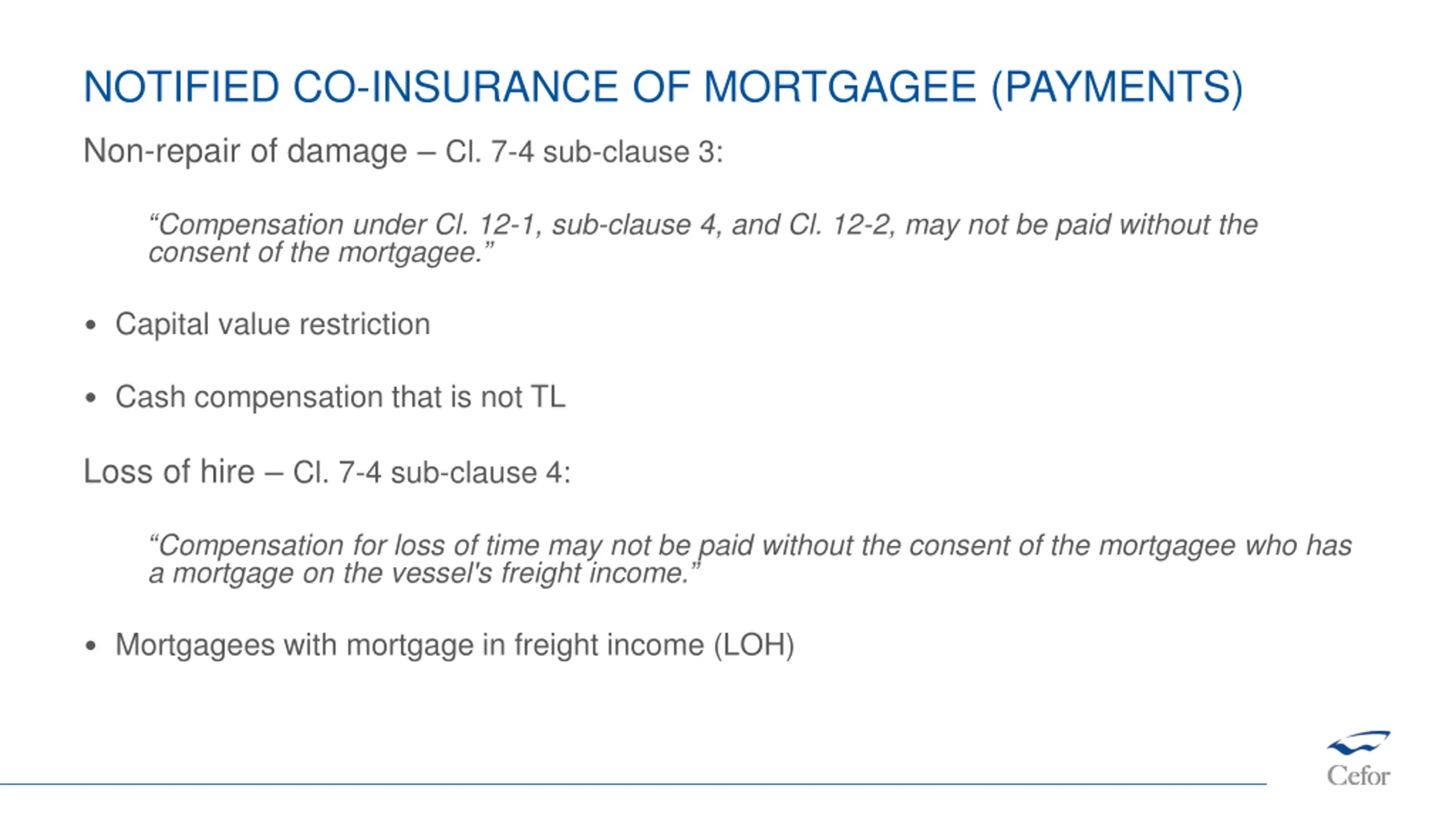 NOTIFIED CO-INSURANCE OF MORTGAGEE (PAYMENTS)

Non-repair of damage – Cl. 7-4 sub-clause 3:

“Compensation under Cl. 12-1, sub-clause 4, and Cl. 12-2, may not be paid without the consent of the mortgagee.”

• Capital value restriction

• Cash compensation that is not TL

Loss of hire – Cl. 7-4 sub-clause 4:

“Compensation for loss of time may not be paid without the consent of the mortgagee who has a mortgage on the vessel's freight income.”

• Mortgagees with mortgage in freight income (LOH)

Cefor